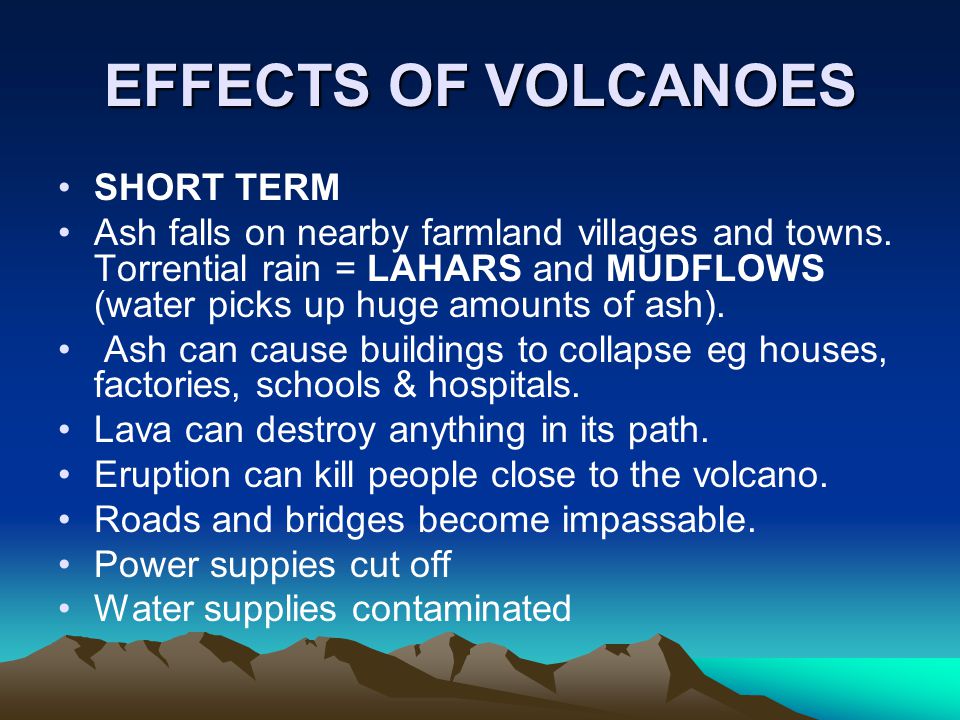 EFFECTS OF VOLCANOES

• SHORT TERM
• Ash falls on nearby farmland villages and towns. Torrential rain = LAHARS and MUDFLOWS (water picks up huge amounts of ash).
• Ash can cause buildings to collapse eg houses, factories, schools & hospitals.
• Lava can destroy anything in its path.
• Eruption can kill people close to the volcano.
• Roads and bridges become impassable.
• Power suppies cut off
• Water supplies contaminated